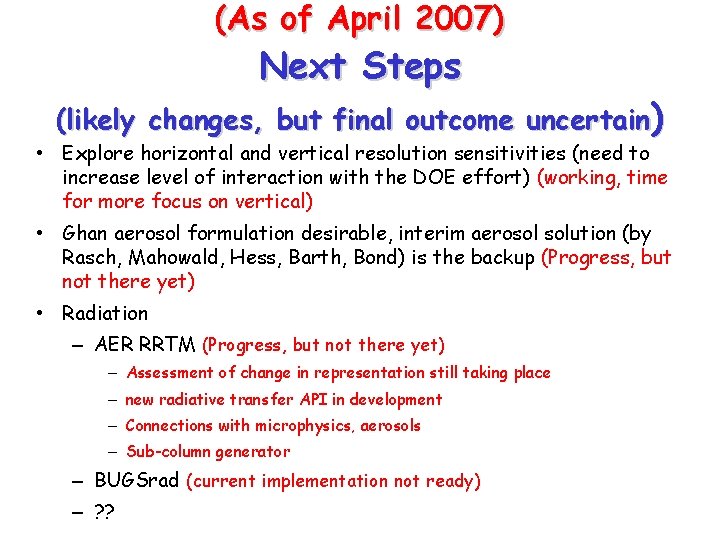 (As of April 2007)
Next Steps
(likely changes, but final outcome uncertain)

• Explore horizontal and vertical resolution sensitivities (need to increase level of interaction with the DOE effort) (working, time for more focus on vertical)

• Ghan aerosol formulation desirable, interim aerosol solution (by Rasch, Mahowald, Hess, Barth, Bond) is the backup (Progress, but not there yet)

• Radiation
– AER RRTM (Progress, but not there yet)
– Assessment of change in representation still taking place
– new radiative transfer API in development
– Connections with microphysics, aerosols
– Sub-column generator
– BUGSrad (current implementation not ready)
– ??